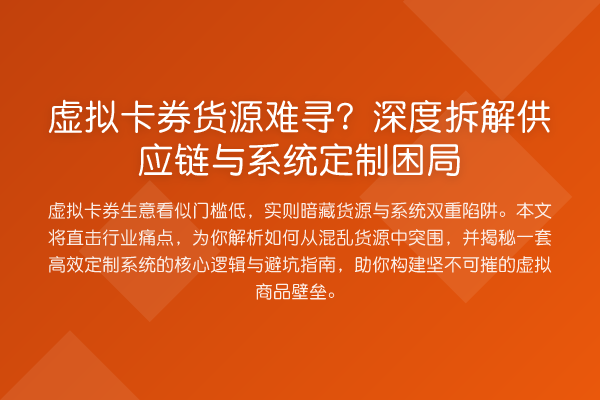 虚拟卡券货源难寻？深度拆解供应链与系统定制困局

虚拟卡券生意看似门槛低，实则暗藏货源与系统双重陷阱。本文将直击行业痛点，为你解析如何从混乱货源中突围，并揭秘一套高效定制系统的核心逻辑与避坑指南，助你构建坚不可摧的虚拟商品壁垒。